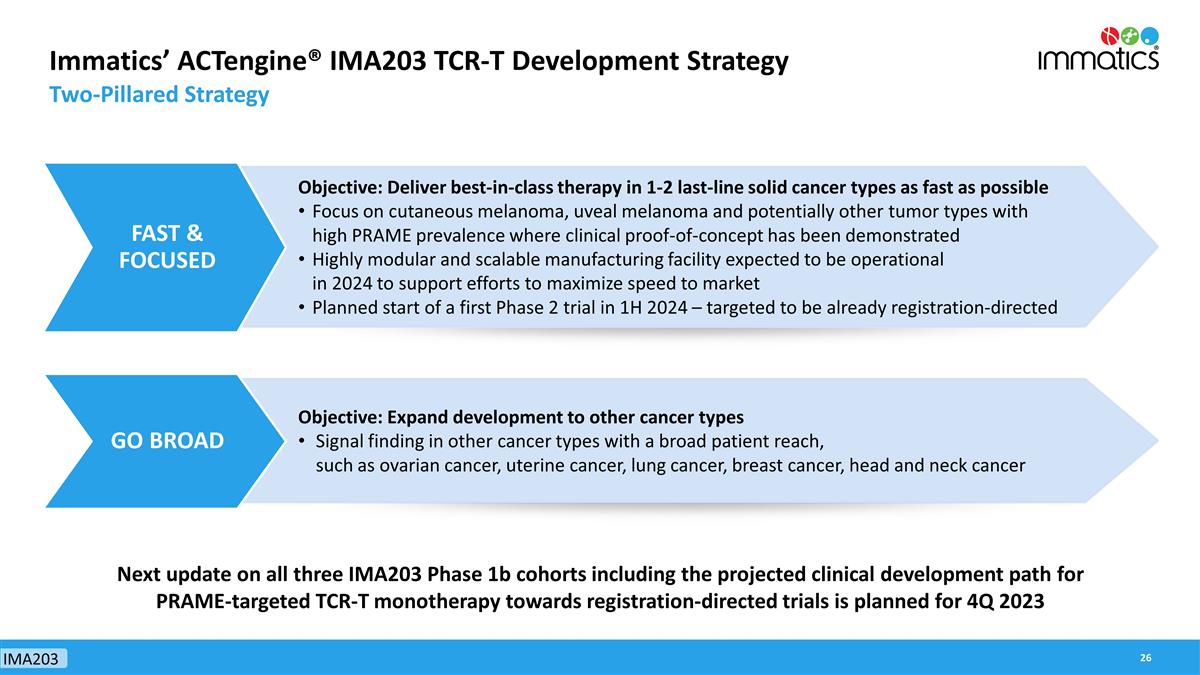 Immatics' ACTengine® IMA203 TCR-T Development Strategy
Two-Pillared Strategy

immatics

FAST & FOCUSED

Objective: Deliver best-in-class therapy in 1-2 last-line solid cancer types as fast as possible
• Focus on cutaneous melanoma, uveal melanoma and potentially other tumor types with high PRAME prevalence where clinical proof-of-concept has been demonstrated
• Highly modular and scalable manufacturing facility expected to be operational in 2024 to support efforts to maximize speed to market
• Planned start of a first Phase 2 trial in 1H 2024 – targeted to be already registration-directed

GO BROAD

Objective: Expand development to other cancer types
• Signal finding in other cancer types with a broad patient reach, such as ovarian cancer, uterine cancer, lung cancer, breast cancer, head and neck cancer

Next update on all three IMA203 Phase 1b cohorts including the projected clinical development path for PRAME-targeted TCR-T monotherapy towards registration-directed trials is planned for 4Q 2023

IMA203

26